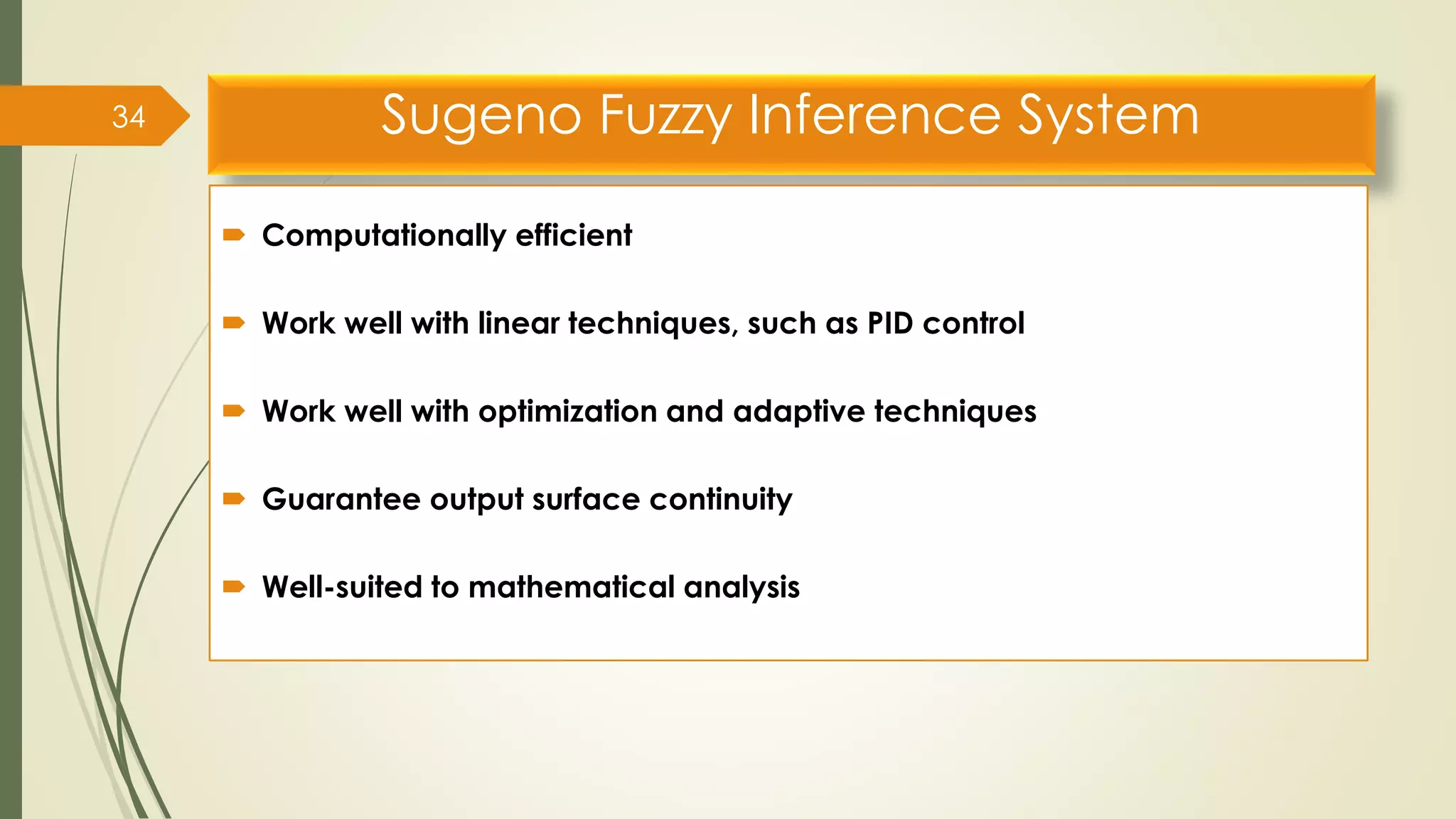 34

Sugeno Fuzzy Inference System

Computationally efficient

Work well with linear techniques, such as PID control

Work well with optimization and adaptive techniques

Guarantee output surface continuity

Well-suited to mathematical analysis